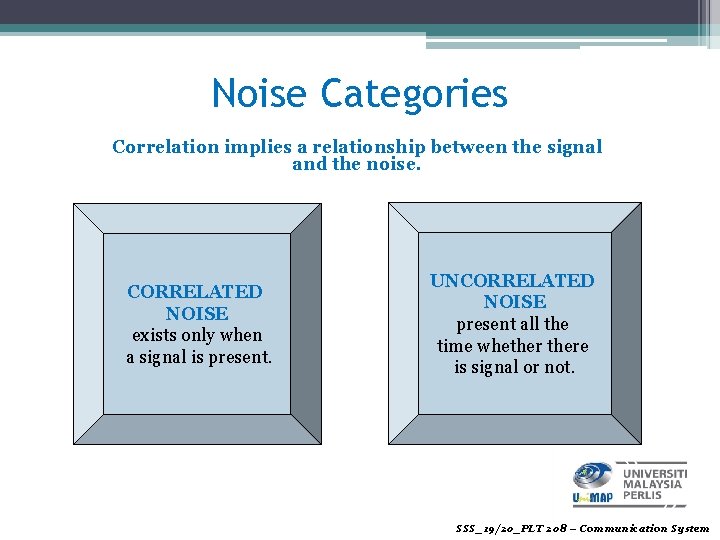 Noise Categories

Correlation implies a relationship between the signal and the noise.

CORRELATED NOISE
exists only when a signal is present.

UNCORRELATED NOISE
present all the time whether there is signal or not.

UniMAP
UNIVERSITI MALAYSIA PERLIS

SSS_19/20_PLT 208 – Communication System